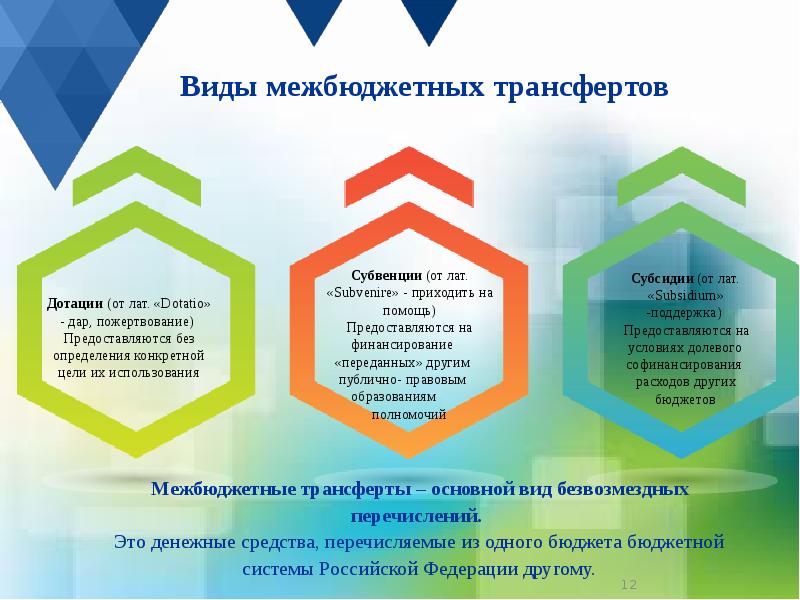 Виды межбюджетных трансфертов

Дотации (от лат. «Dotatio» - дар, пожертвование) Предоставляются без определения конкретной цели их использования

Субвенции (от лат. «Subvenire» - приходить на помощь) Предоставляются на финансирование «переданных» другим публично- правовым образованиям полномочий

Субсидии (от лат. «Subsidium» -поддержка) Предоставляются на условиях долевого софинансирования расходов других бюджетов

Межбюджетные трансферты – основной вид безвозмездных перечислений.
Это денежные средства, перечисляемые из одного бюджета бюджетной системы Российской Федерации другому.

12